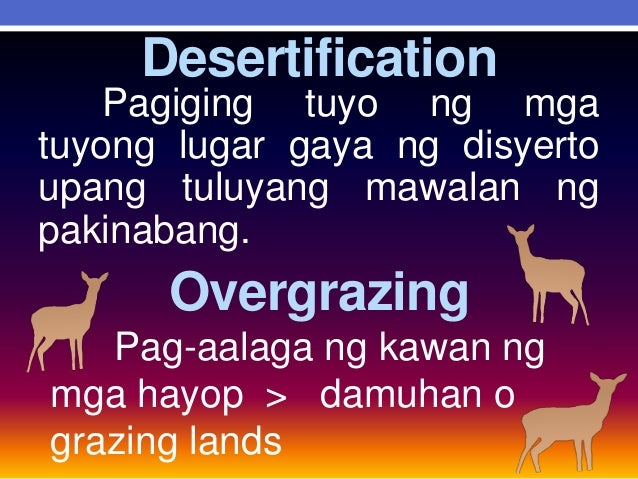 Desertification

Pagiging tuyo ng mga tuyong lugar gaya ng disyerto upang tuluyang mawalan ng pakinabang.

Overgrazing

Pag-aalaga ng kawan ng mga hayop > damuhan o grazing lands